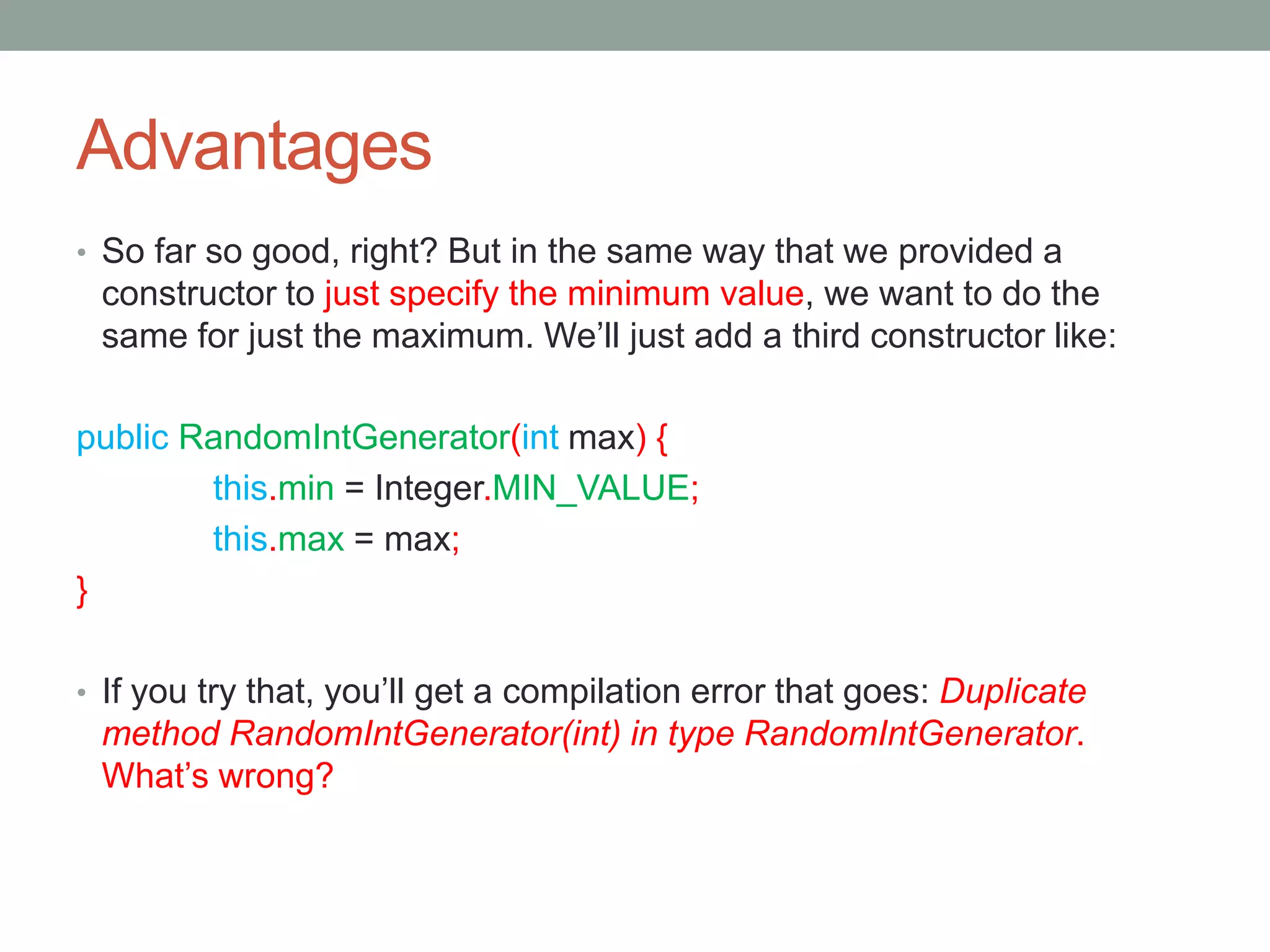 Advantages

• So far so good, right? But in the same way that we provided a constructor to just specify the minimum value, we want to do the same for just the maximum. We'll just add a third constructor like:

public RandomIntGenerator(int max) {
this.min = Integer.MIN_VALUE;
this.max = max;
}

• If you try that, you'll get a compilation error that goes: Duplicate method RandomIntGenerator(int) in type RandomIntGenerator. What's wrong?